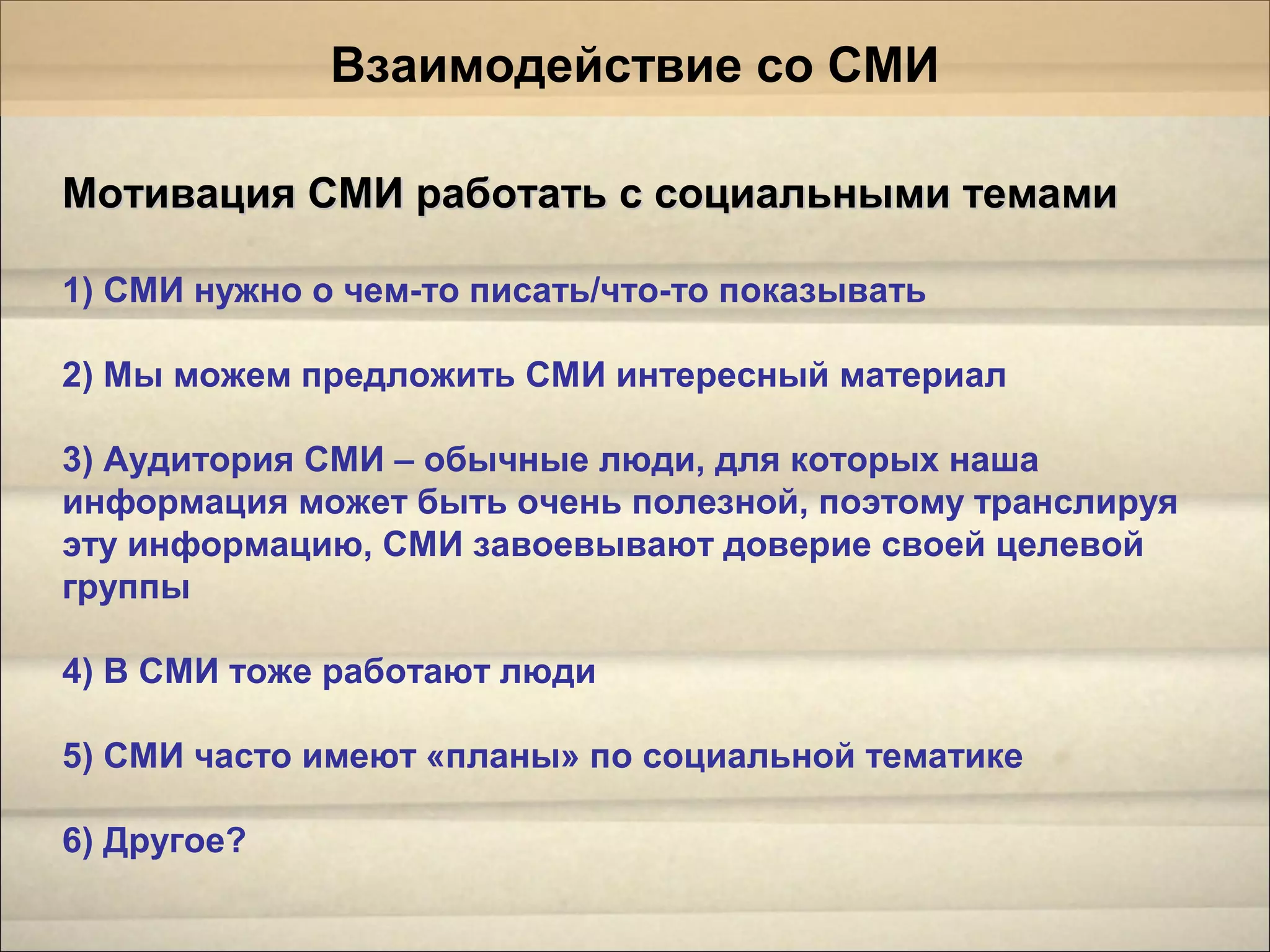 Взаимодействие со СМИ

Мотивация СМИ работать с социальными темами

1) СМИ нужно о чем-то писать/что-то показывать

2) Мы можем предложить СМИ интересный материал

3) Аудитория СМИ – обычные люди, для которых наша информация может быть очень полезной, поэтому транслируя эту информацию, СМИ завоевывают доверие своей целевой группы

4) В СМИ тоже работают люди

5) СМИ часто имеют «планы» по социальной тематике

6) Другое?